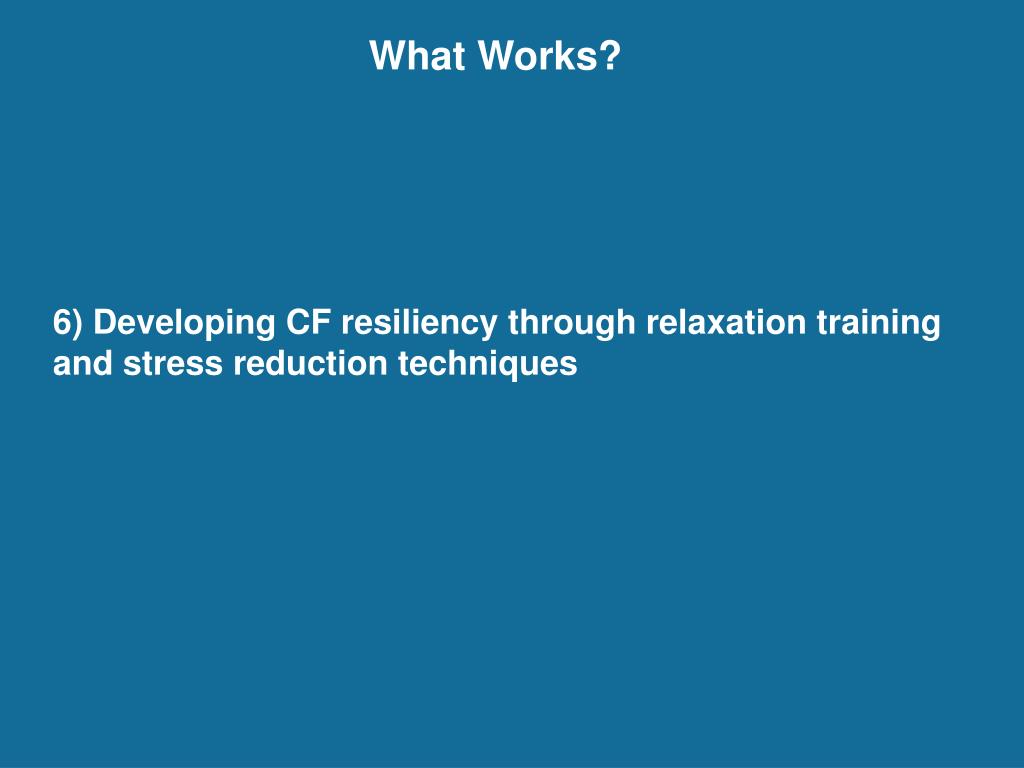 What Works?

6) Developing CF resiliency through relaxation training and stress reduction techniques